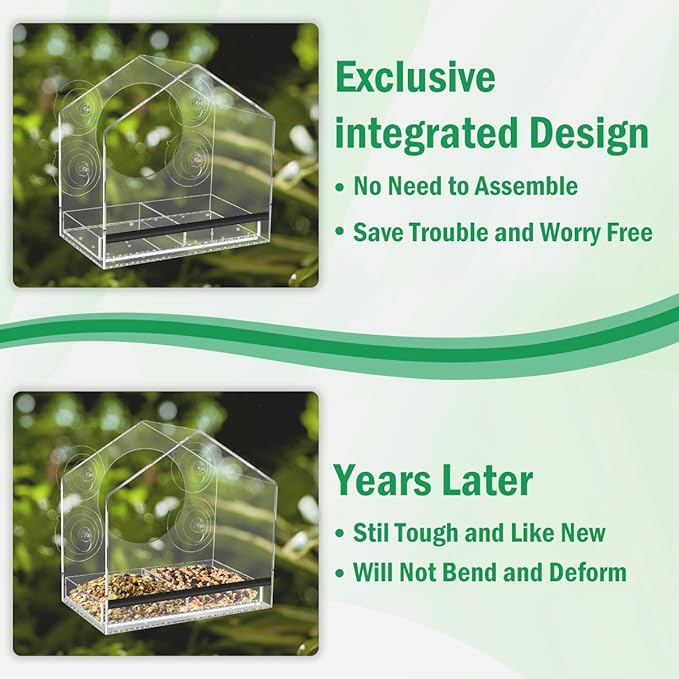 Exclusive integrated Design

• No Need to Assemble

• Save Trouble and Worry Free

Years Later

• Stil Tough and Like New

• Will Not Bend and Deform